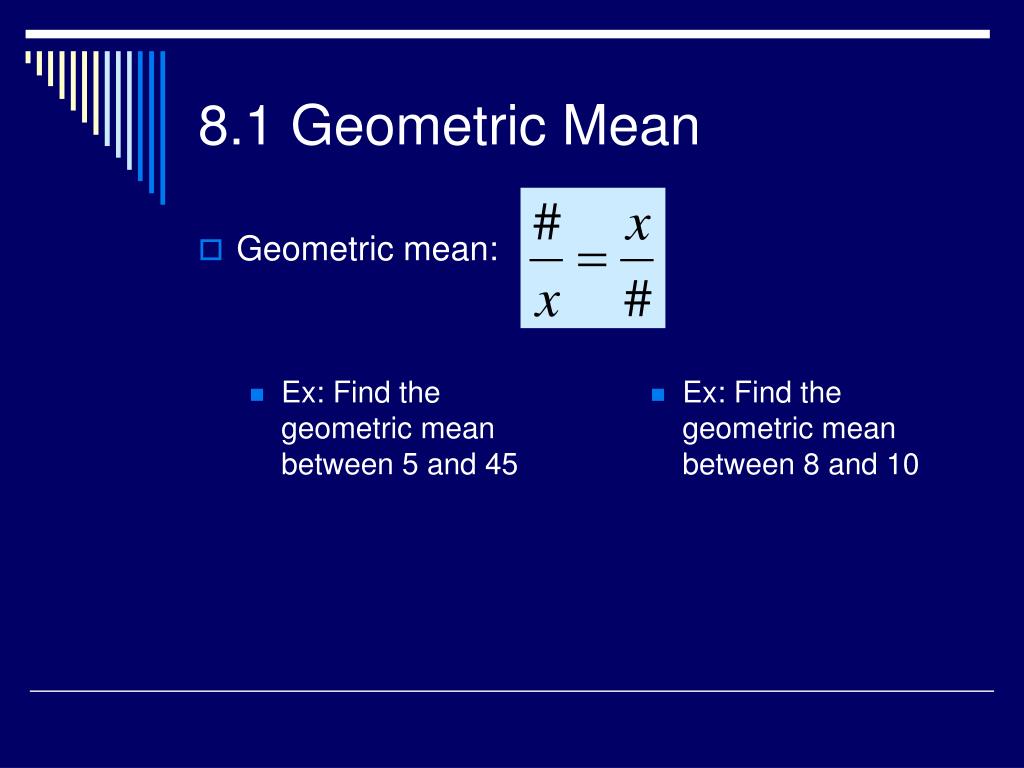 8.1 Geometric Mean

Geometric mean: $\frac{\#}{x} = \frac{x}{\#}$

Ex: Find the geometric mean between 5 and 45

Ex: Find the geometric mean between 8 and 10